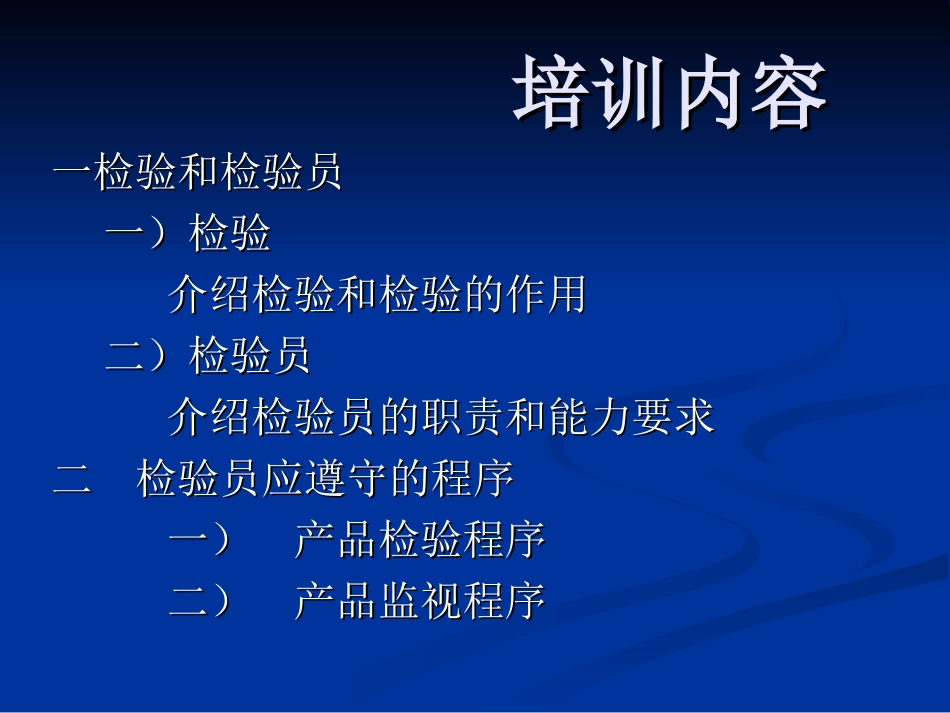 培训内容

一检验和检验员

一）检验

介绍检验和检验的作用

二）检验员

介绍检验员的职责和能力要求

二　检验员应遵守的程序

一）　产品检验程序

二）　产品监视程序